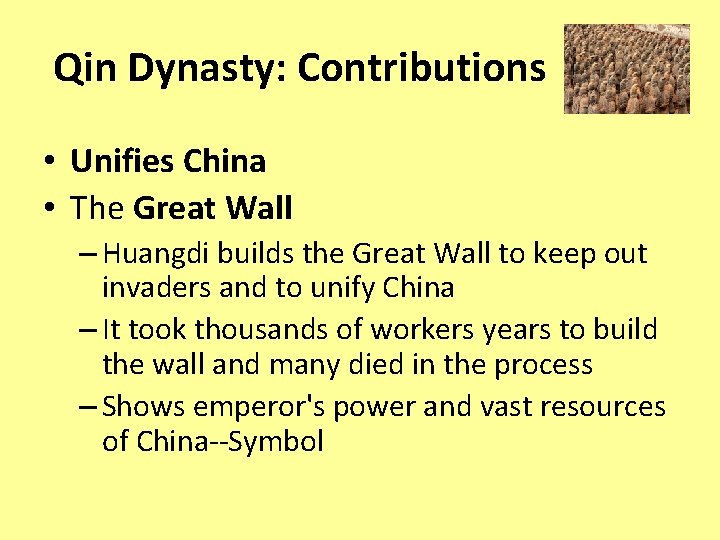 Qin Dynasty: Contributions

• Unifies China
• The Great Wall
– Huangdi builds the Great Wall to keep out invaders and to unify China
– It took thousands of workers years to build the wall and many died in the process
– Shows emperor's power and vast resources of China--Symbol